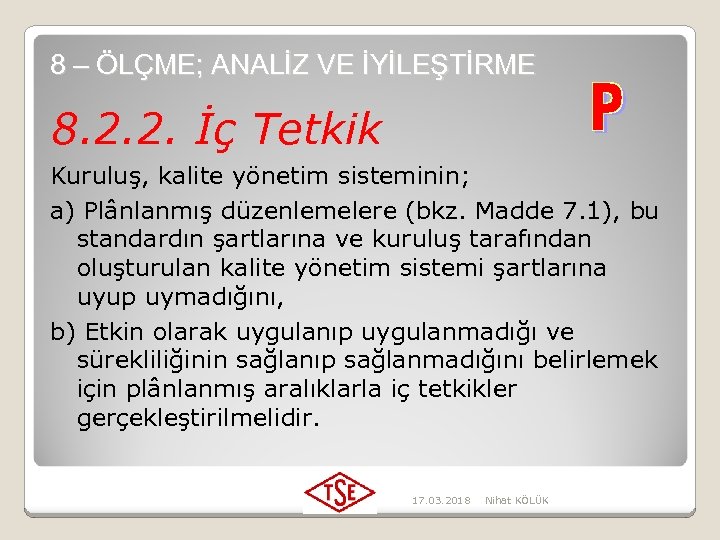 8 – ÖLÇME; ANALİZ VE İYİLEŞTİRME

P

8.2.2. İç Tetkik

Kuruluş, kalite yönetim sisteminin;

a) Plânlanmış düzenlemelere (bkz. Madde 7.1), bu standardın şartlarına ve kuruluş tarafından oluşturulan kalite yönetim sistemi şartlarına uyup uymadığını,

b) Etkin olarak uygulanıp uygulanmadığı ve sürekliliğinin sağlanıp sağlanmadığını belirlemek için plânlanmış aralıklarla iç tetkikler gerçekleştirilmelidir.

TSE

17.03.2018 Nihat KÖLÜK